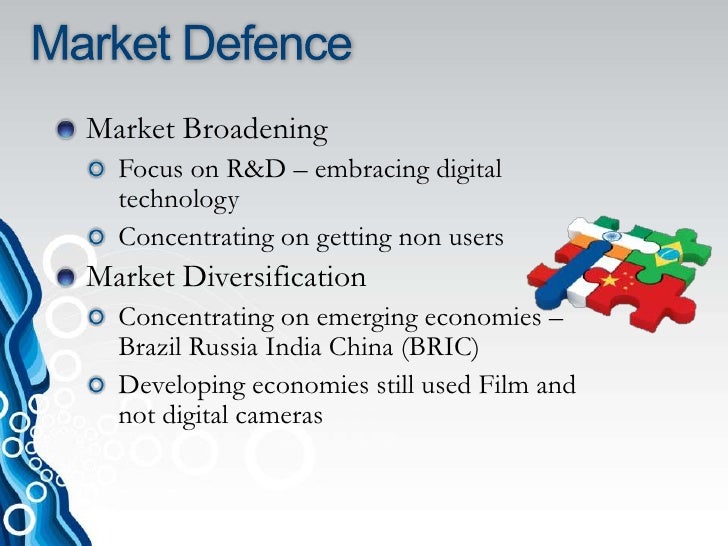 Market Defence

Market Broadening

Focus on R&D – embracing digital technology

Concentrating on getting non users

Market Diversification

Concentrating on emerging economies – Brazil Russia India China (BRIC)

Developing economies still used Film and not digital cameras